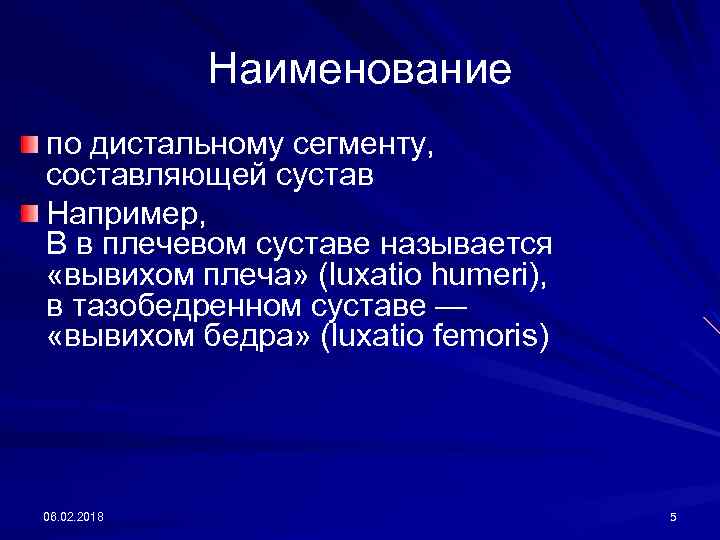 Наименование

по дистальному сегменту, составляющей сустав

Например,
В в плечевом суставе называется «вывихом плеча» (luxatio humeri),
в тазобедренном суставе — «вывихом бедра» (luxatio femoris)

08.02.2018

5